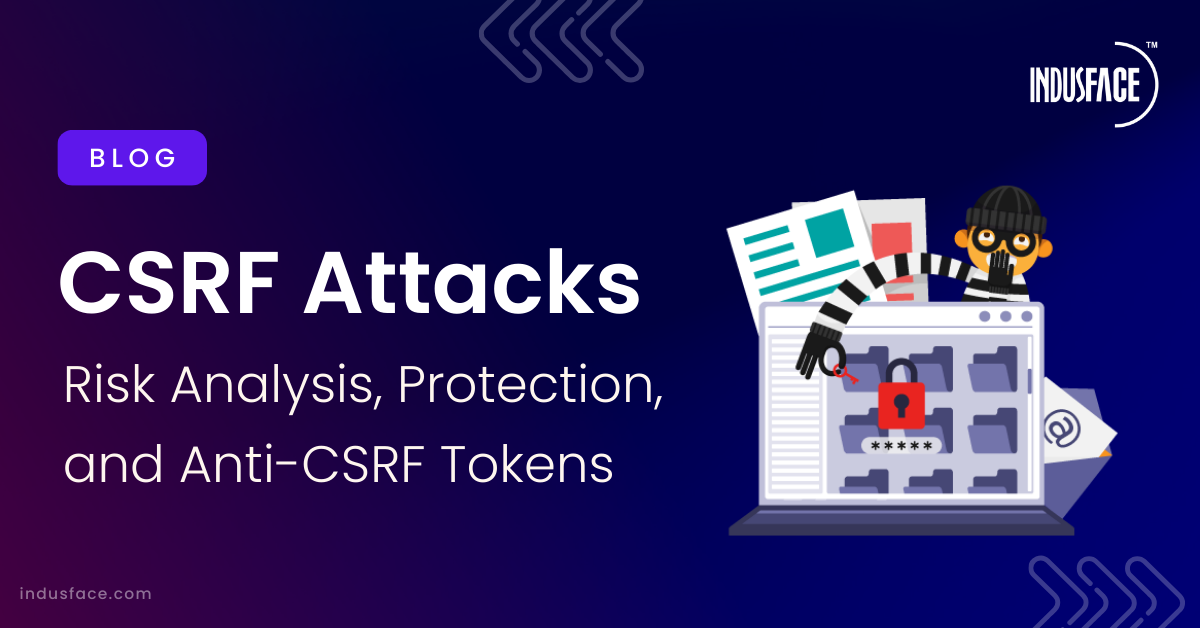 INDUSFACE™

BLOG

CSRF Attacks

Risk Analysis, Protection, and Anti-CSRF Tokens

*****

@

indusface.com